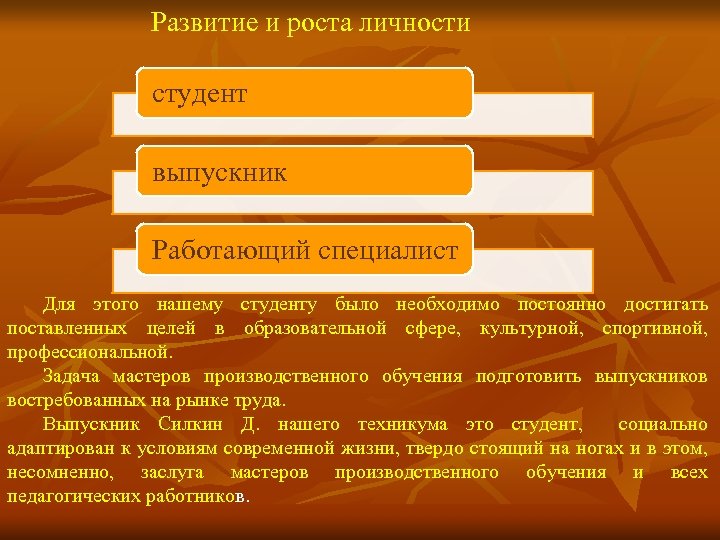 Развитие и роста личности

студент

выпускник

Работающий специалист

Для этого нашему студенту было необходимо постоянно достигать поставленных целей в образовательной сфере, культурной, спортивной, профессиональной.

Задача мастеров производственного обучения подготовить выпускников востребованных на рынке труда.

Выпускник Силкин Д. нашего техникума это студент, социально адаптирован к условиям современной жизни, твердо стоящий на ногах и в этом, несомненно, заслуга мастеров производственного обучения и всех педагогических работников.